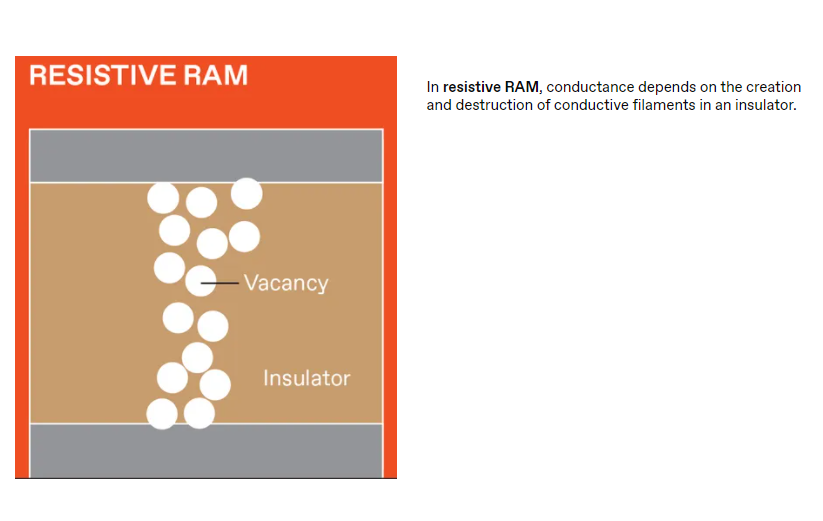 RESISTIVE RAM

Vacancy

Insulator

In resistive RAM, conductance depends on the creation and destruction of conductive filaments in an insulator.